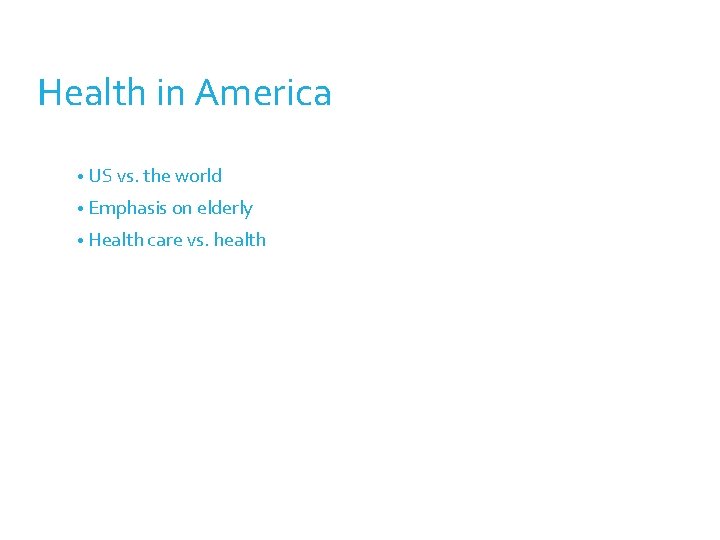 Health in America

• US vs. the world
• Emphasis on elderly
• Health care vs. health